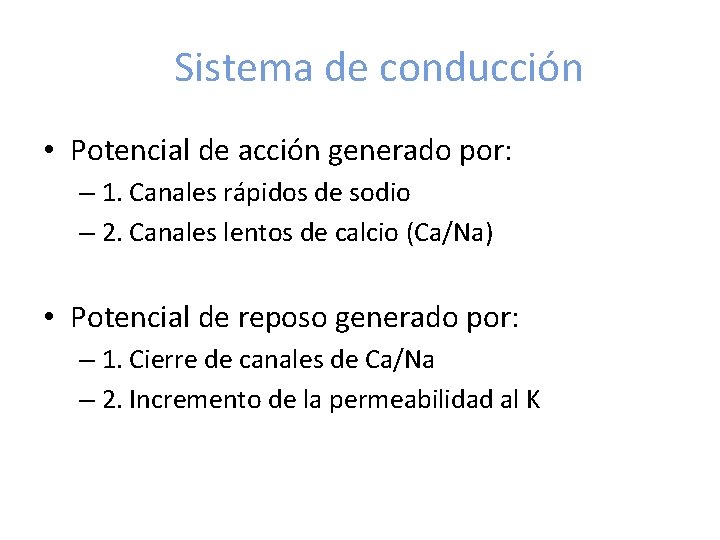 Sistema de conducción

• Potencial de acción generado por:
– 1. Canales rápidos de sodio
– 2. Canales lentos de calcio (Ca/Na)

• Potencial de reposo generado por:
– 1. Cierre de canales de Ca/Na
– 2. Incremento de la permeabilidad al K